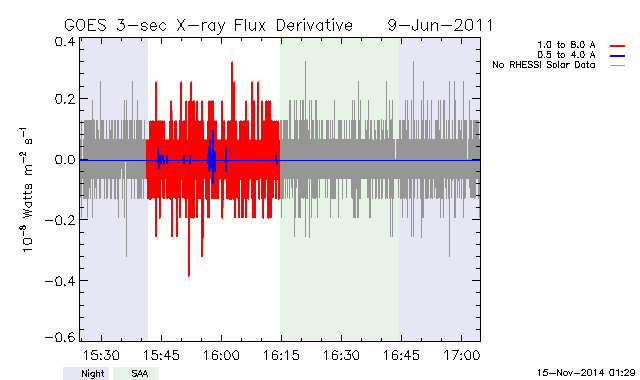 GOES 3-sec X-ray Flux Derivative 9-Jun-2011

1.0 to 8.0 A
0.5 to 4.0 A
No RHESSI Solar Data

$10^{-8}$ Watts $m^{-2}$ $s^{-1}$

0.4
0.2
0.0
-0.2
-0.4
-0.6

15:30
15:45
16:00
16:15
16:30
16:45
17:00

Night
SAA

15-Nov-2014 01:29